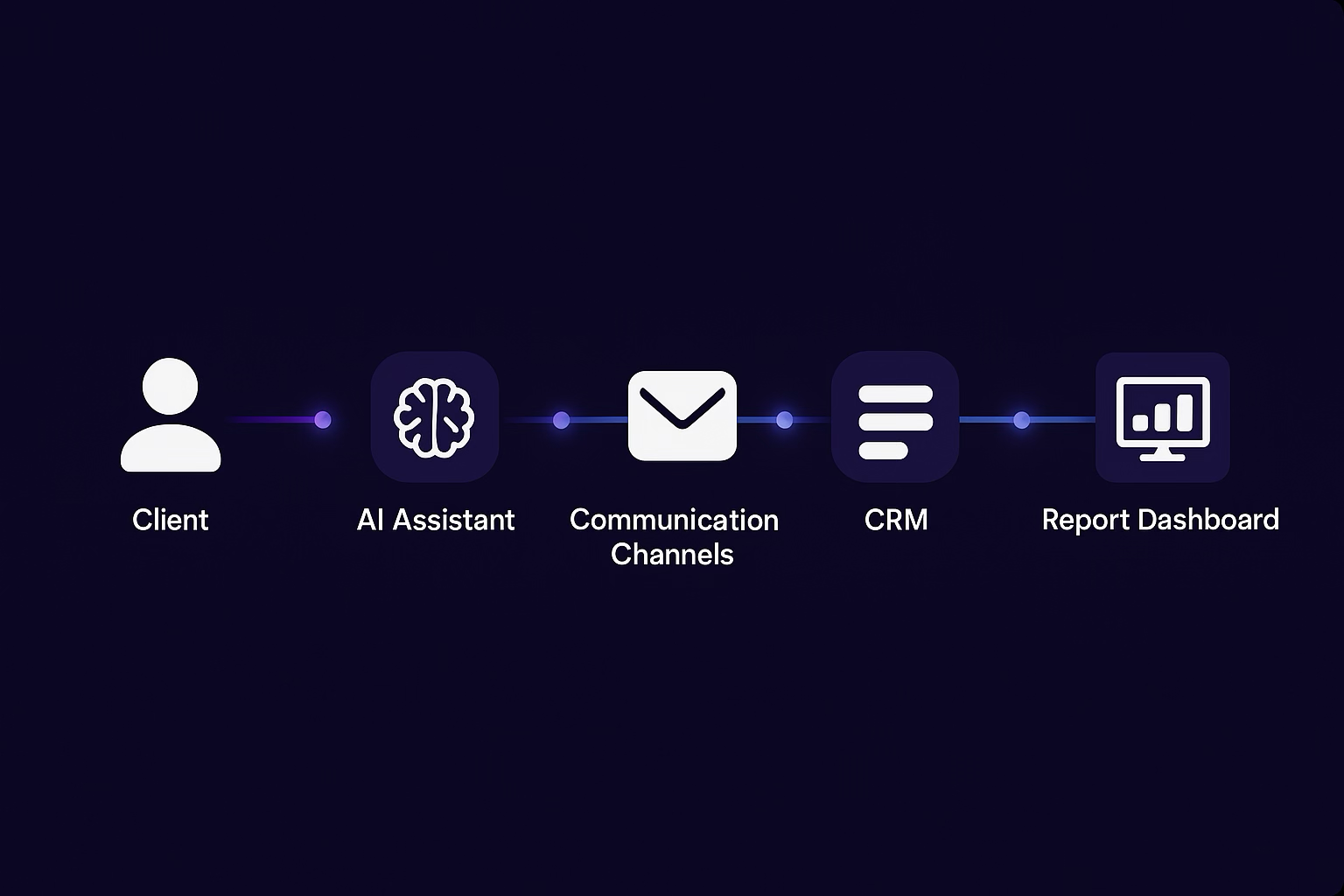 Client

AI Assistant

Communication Channels

CRM

Report Dashboard